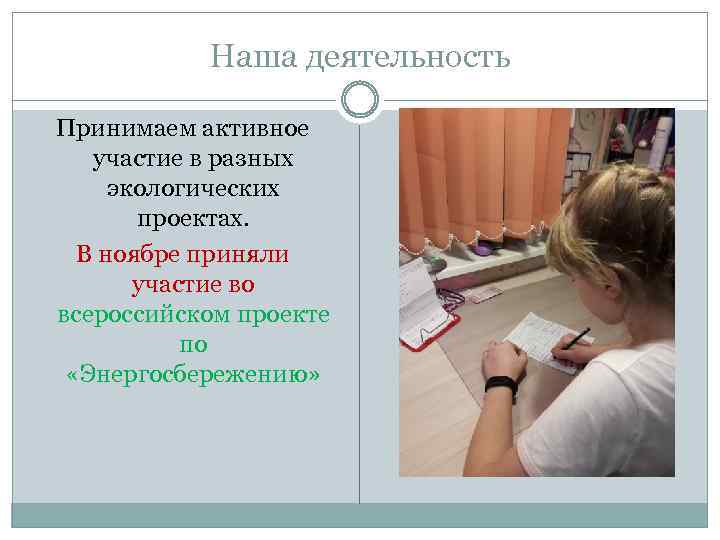 Наша деятельность

Принимаем активное участие в разных экологических проектах.

В ноябре приняли участие во всероссийском проекте по «Энергосбережению»